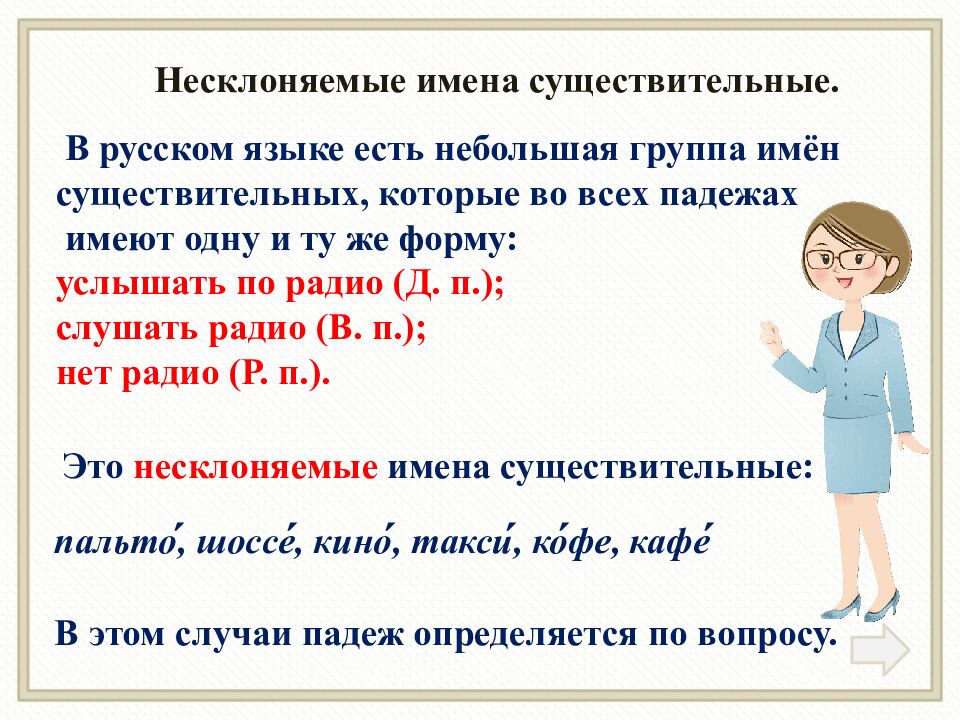 Несклоняемые имена существительные.

В русском языке есть небольшая группа имён существительных, которые во всех падежах имеют одну и ту же форму:
услышать по радио (Д. п.);
слушать радио (В. п.);
нет радио (Р. п.).

Это несклоняемые имена существительные:

пальто́, шоссе́, кино́, такси́, ко́фе, кафе́

В этом случаи падеж определяется по вопросу.